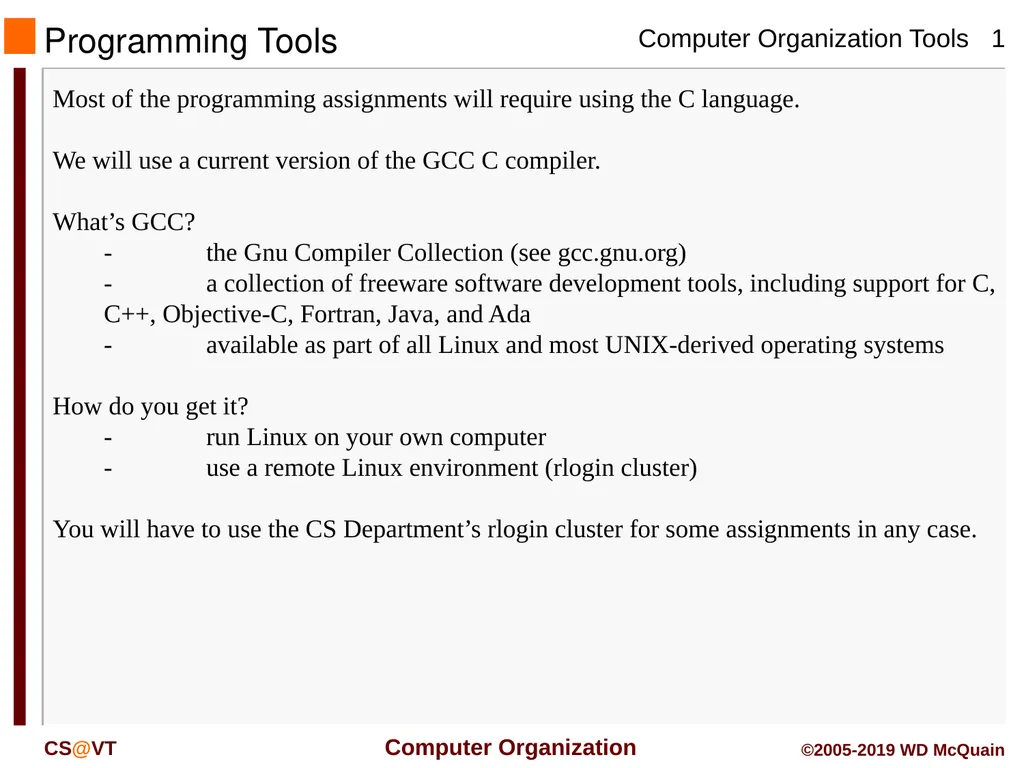 Programming Tools

Computer Organization Tools 1

Most of the programming assignments will require using the C language.

We will use a current version of the GCC C compiler.

What’s GCC?
- the Gnu Compiler Collection (see gcc.gnu.org)
- a collection of freeware software development tools, including support for C, C++, Objective-C, Fortran, Java, and Ada
- available as part of all Linux and most UNIX-derived operating systems

How do you get it?
- run Linux on your own computer
- use a remote Linux environment (rlogin cluster)

You will have to use the CS Department’s rlogin cluster for some assignments in any case.

CS@VT

Computer Organization

©2005-2019 WD McQuain